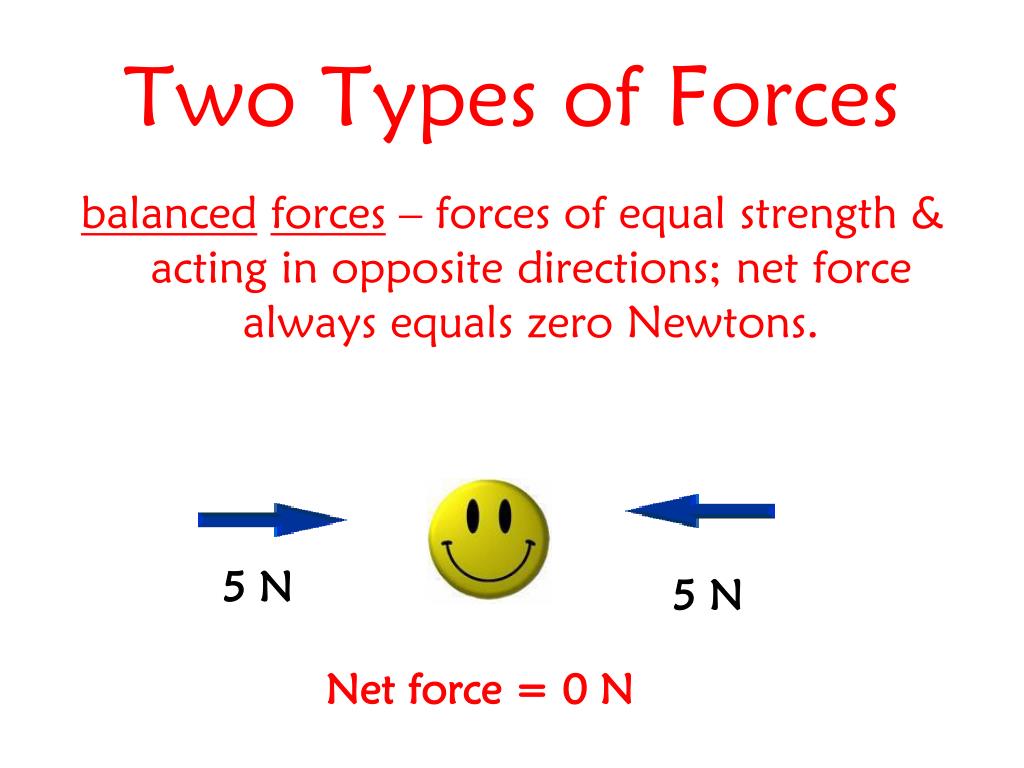 Two Types of Forces

balanced forces – forces of equal strength & acting in opposite directions; net force always equals zero Newtons.

5 N

5 N

Net force = 0 N